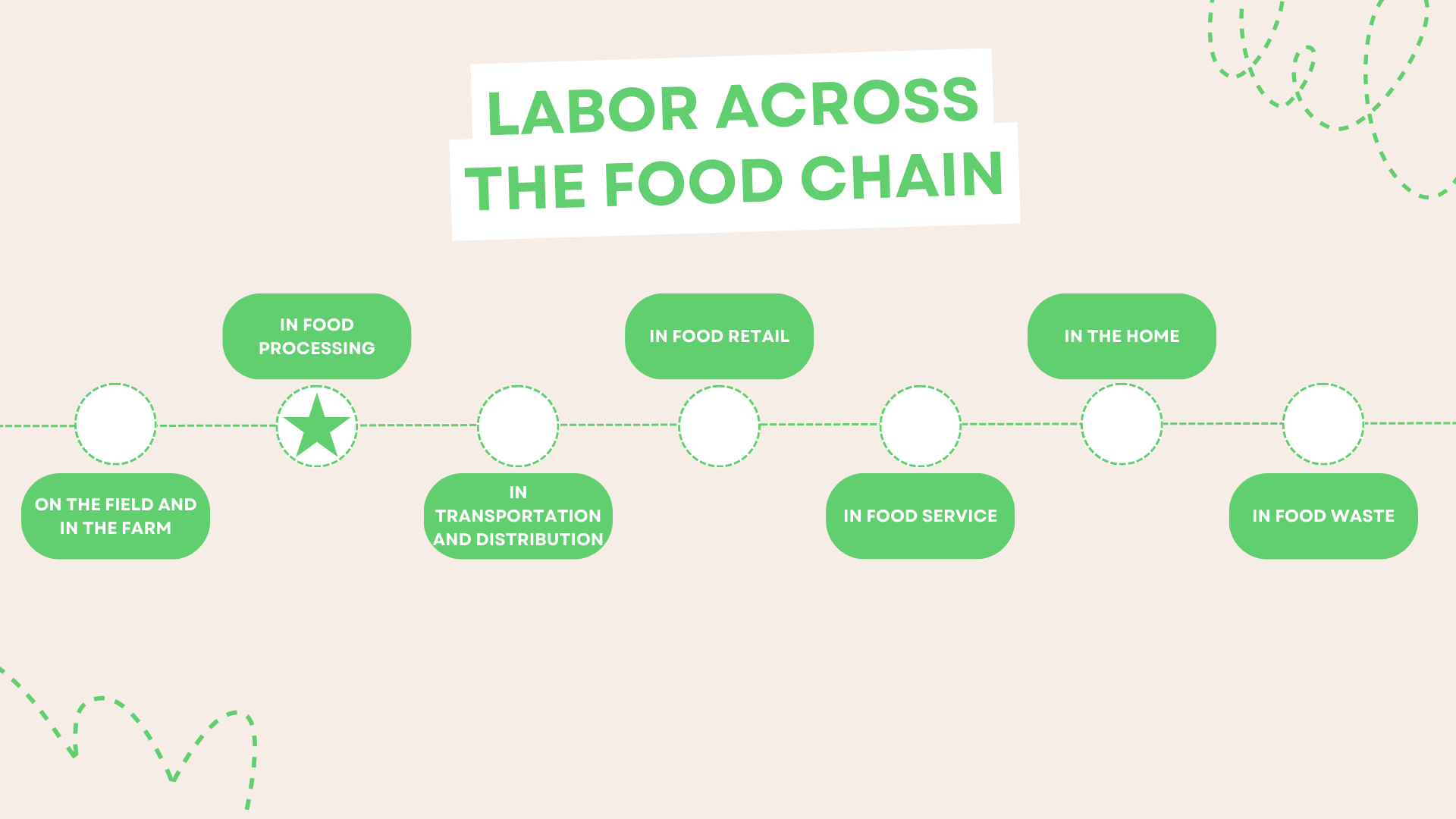 LABOR ACROSS THE FOOD CHAIN

ON THE FIELD AND IN THE FARM

IN FOOD PROCESSING

IN TRANSPORTATION AND DISTRIBUTION

IN FOOD RETAIL

IN FOOD SERVICE

IN THE HOME

IN FOOD WASTE